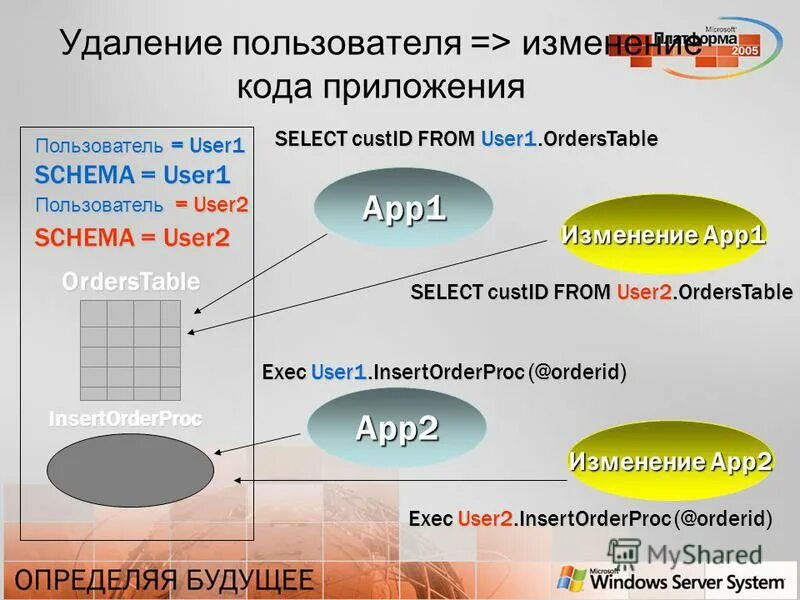 Удаление пользователя => изменение кода приложения

Microsoft Платформа 2005

Пользователь = User1
SCHEMA = User1
Пользователь = User2
SCHEMA = User2

OrdersTable

InsertOrderProc

SELECT custID FROM User1.OrdersTable

App1

Изменение App1

SELECT custID FROM User2.OrdersTable

Exec User1.InsertOrderProc (@orderid)

App2

Изменение App2

Exec User2.InsertOrderProc (@orderid)

MyShared

ОПРЕДЕЛЯЯ БУДУЩЕЕ

Microsoft Windows Server System